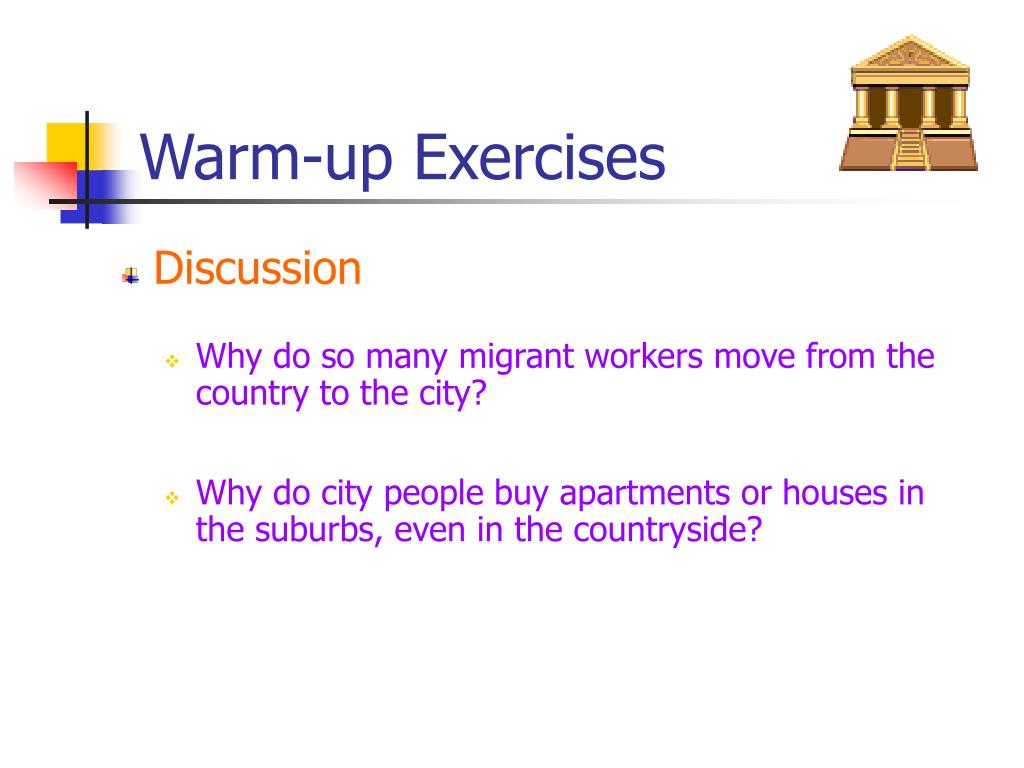 Warm-up Exercises

Discussion

Why do so many migrant workers move from the country to the city?

Why do city people buy apartments or houses in the suburbs, even in the countryside?